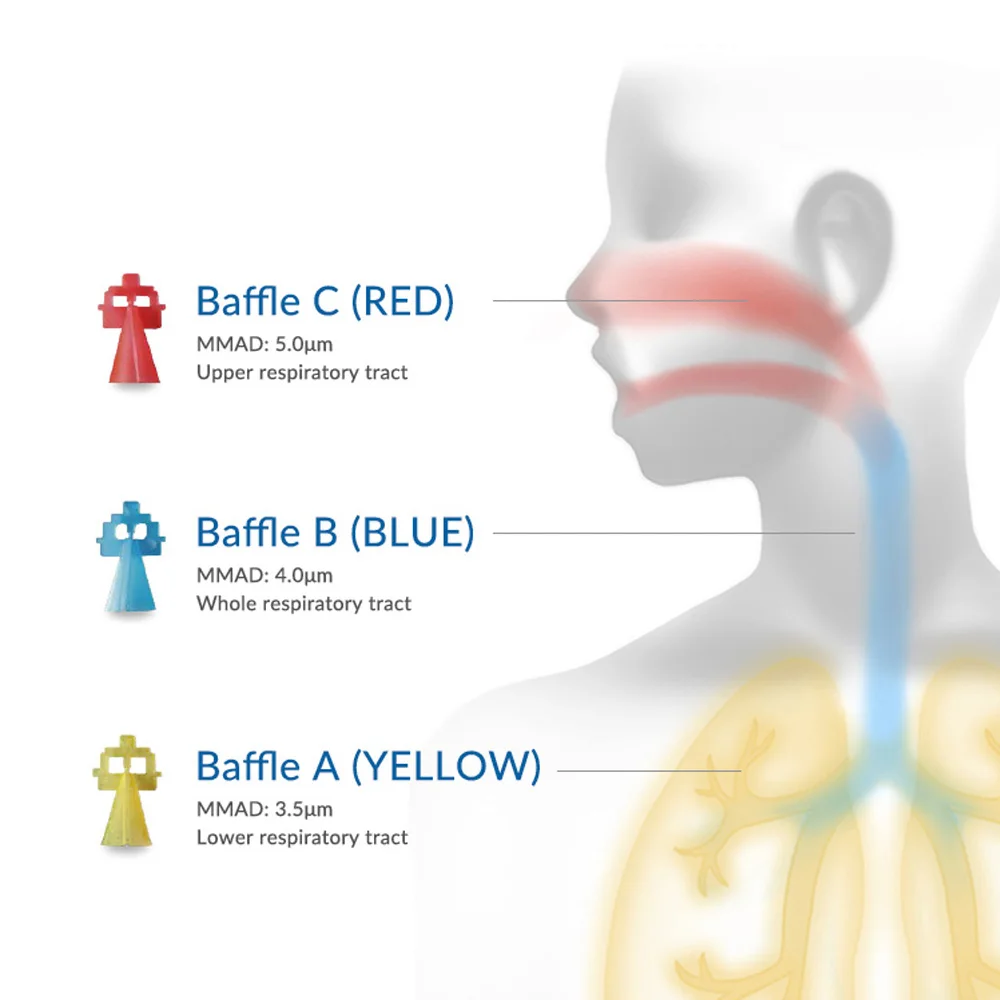 Baffle C (RED)
MMAD: 5.0µm
Upper respiratory tract

Baffle B (BLUE)
MMAD: 4.0µm
Whole respiratory tract

Baffle A (YELLOW)
MMAD: 3.5µm
Lower respiratory tract